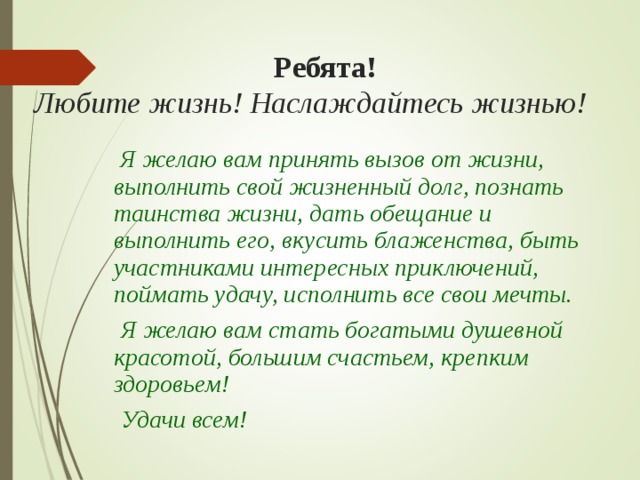 Ребята!
Любите жизнь! Наслаждайтесь жизнью!

Я желаю вам принять вызов от жизни, выполнить свой жизненный долг, познать таинства жизни, дать обещание и выполнить его, вкусить блаженства, быть участниками интересных приключений, поймать удачу, исполнить все свои мечты.

Я желаю вам стать богатыми душевной красотой, большим счастьем, крепким здоровьем!

Удачи всем!